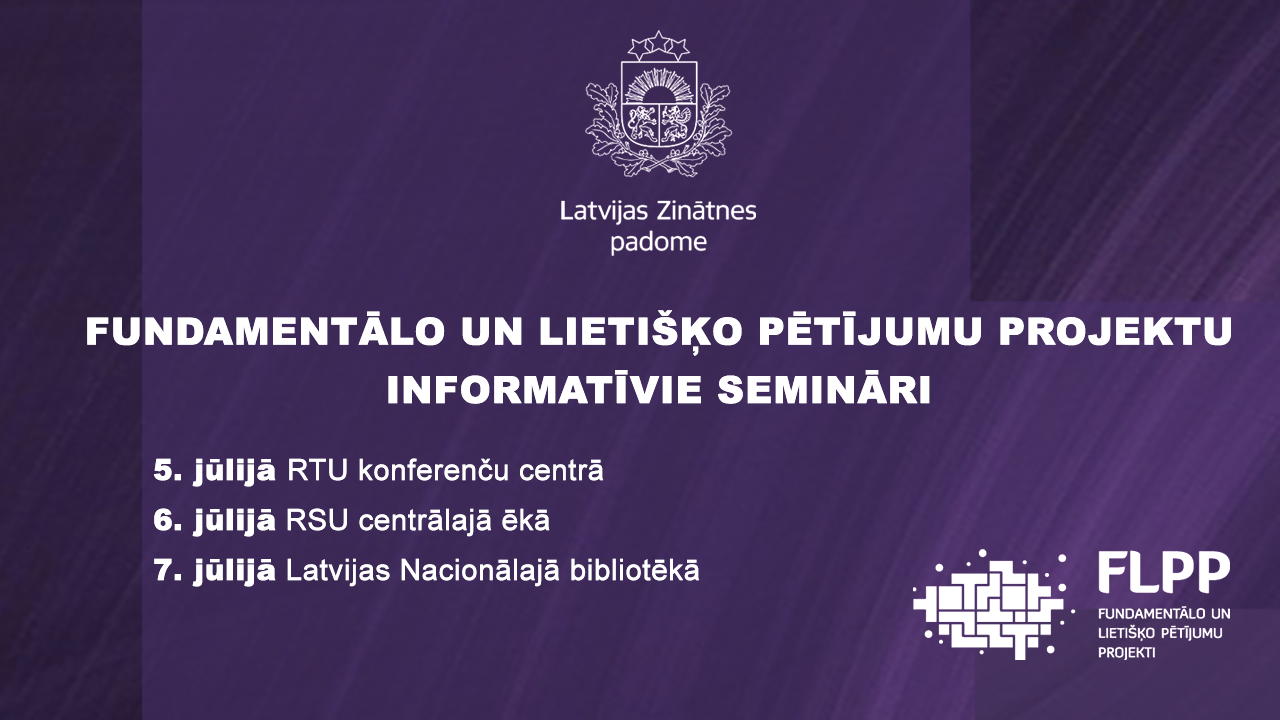 Latvijas Zinātnes padome

FUNDAMENTĀLO UN LIETIŠĶO PĒTĪJUMU PROJEKTU INFORMATĪVIE SEMINĀRI

5. jūlijā RTU konferenču centrā

6. jūlijā RSU centrālajā ēkā

7. jūlijā Latvijas Nacionālajā bibliotēkā

FLPP
FUNDAMENTĀLO UN LIETIŠĶO PĒTĪJUMU PROJEKTI